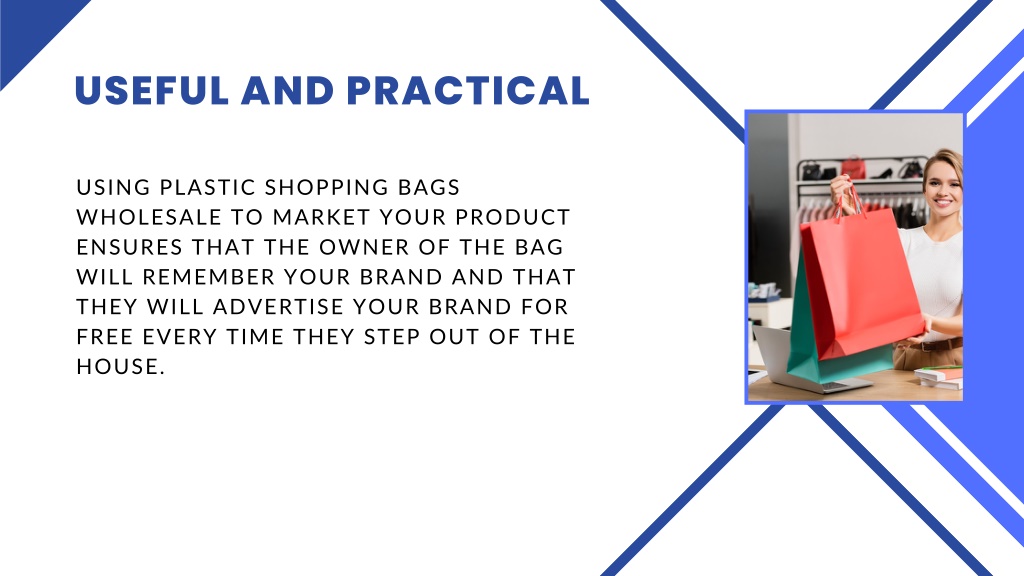 USEFUL AND PRACTICAL

USING PLASTIC SHOPPING BAGS WHOLESALE TO MARKET YOUR PRODUCT ENSURES THAT THE OWNER OF THE BAG WILL REMEMBER YOUR BRAND AND THAT THEY WILL ADVERTISE YOUR BRAND FOR FREE EVERY TIME THEY STEP OUT OF THE HOUSE.